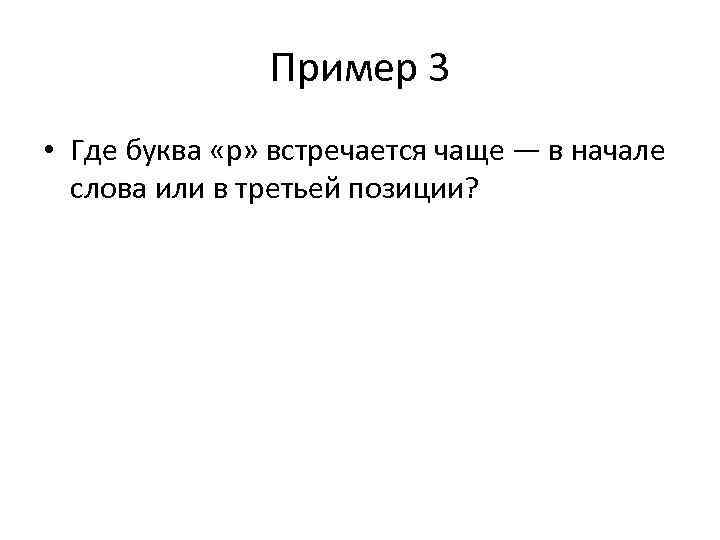 Пример 3

• Где буква «р» встречается чаще — в начале слова или в третьей позиции?